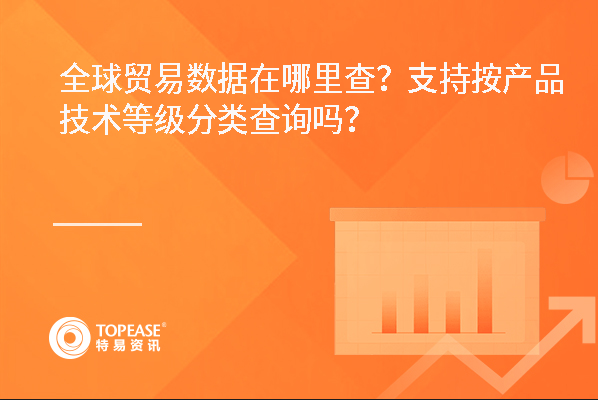 全球贸易数据在哪里查？支持按产品技术等级分类查询吗？

TOPEASE®
特易资讯